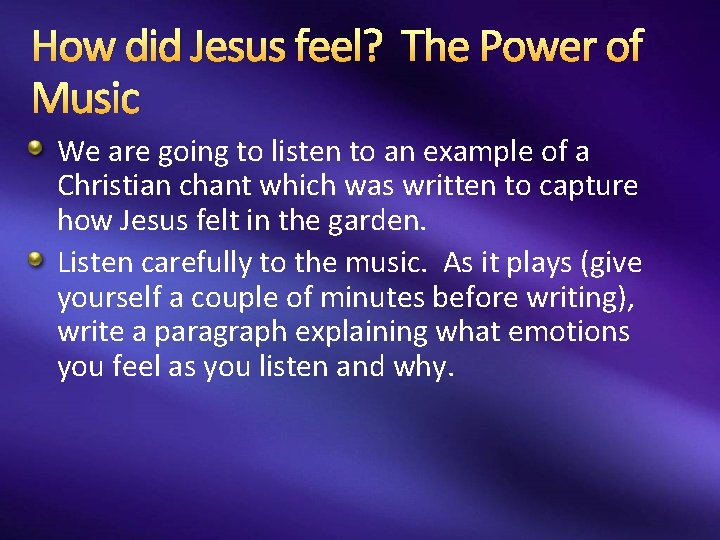 How did Jesus feel?  The Power of Music

- We are going to listen to an example of a Christian chant which was written to capture how Jesus felt in the garden.
- Listen carefully to the music.  As it plays (give yourself a couple of minutes before writing), write a paragraph explaining what emotions you feel as you listen and why.